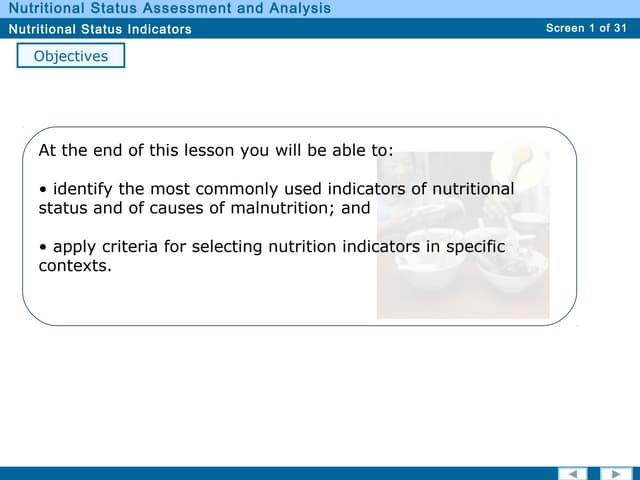 Nutritional Status Assessment and Analysis

Nutritional Status Indicators

Screen 1 of 31

Objectives

At the end of this lesson you will be able to:

• identify the most commonly used indicators of nutritional status and of causes of malnutrition; and

• apply criteria for selecting nutrition indicators in specific contexts.